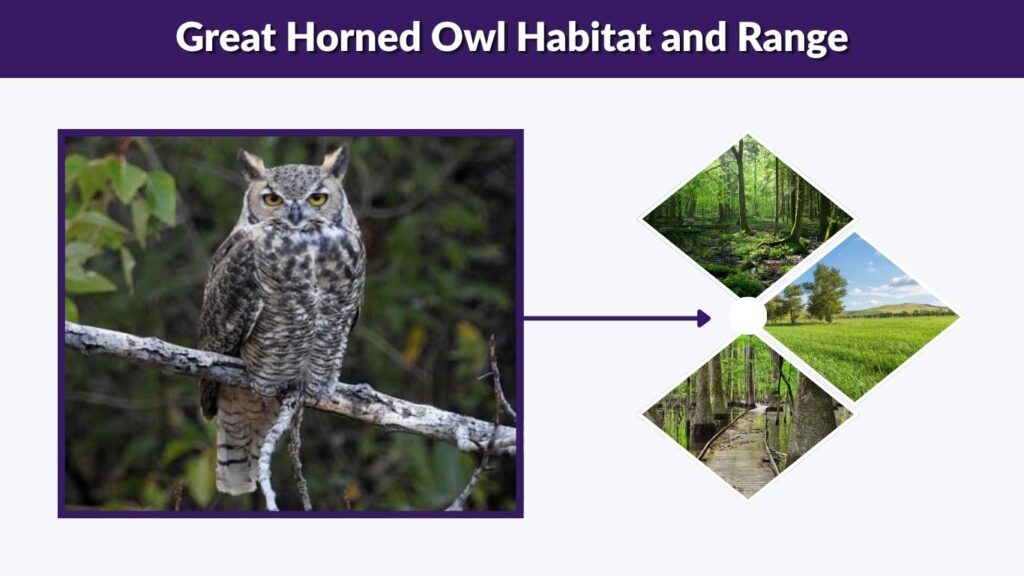 Great Horned Owl Habitat and Range